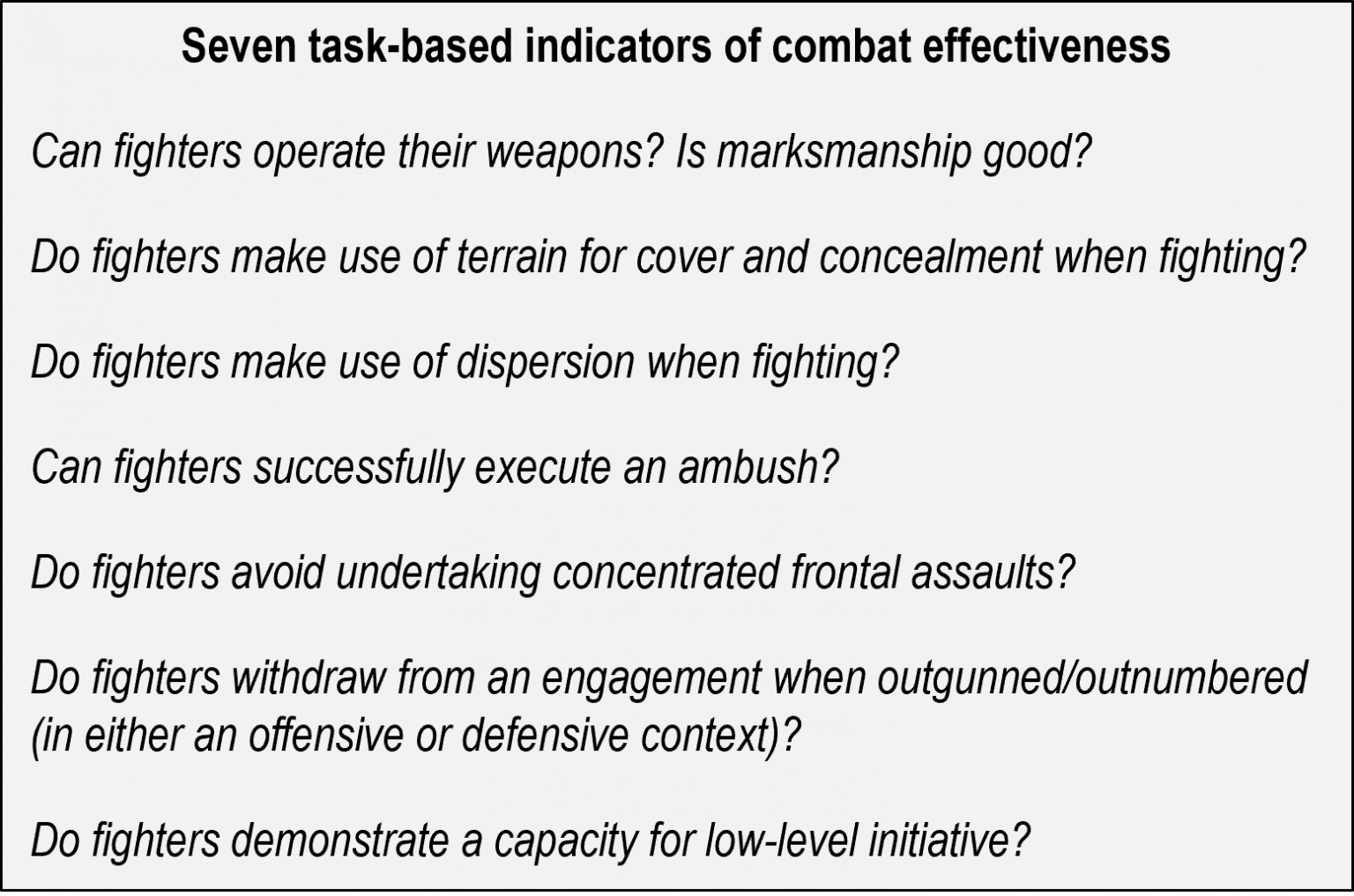 Seven task-based indicators of combat effectiveness

Can fighters operate their weapons? Is marksmanship good?

Do fighters make use of terrain for cover and concealment when fighting?

Do fighters make use of dispersion when fighting?

Can fighters successfully execute an ambush?

Do fighters avoid undertaking concentrated frontal assaults?

Do fighters withdraw from an engagement when outgunned/outnumbered (in either an offensive or defensive context)?

Do fighters demonstrate a capacity for low-level initiative?